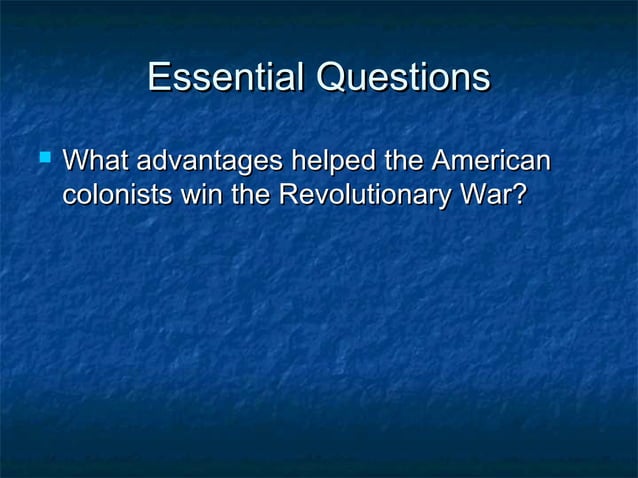 Essential Questions

What advantages helped the American colonists win the Revolutionary War?